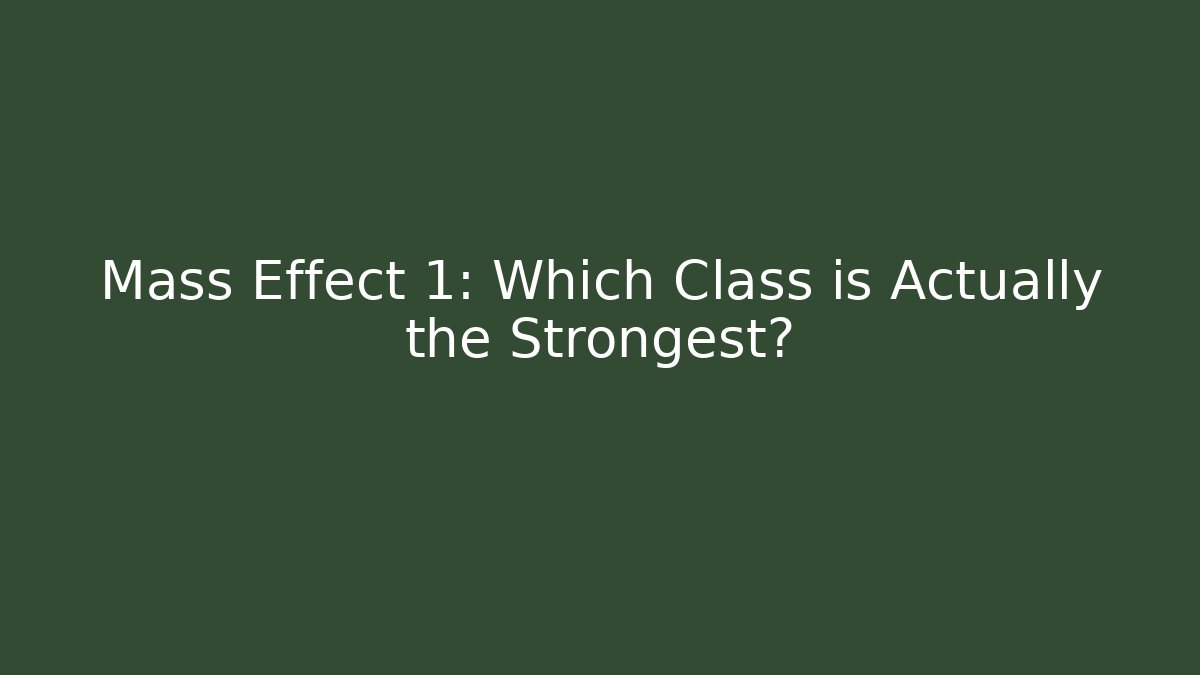 Mass Effect 1: Which Class is Actually the Strongest?